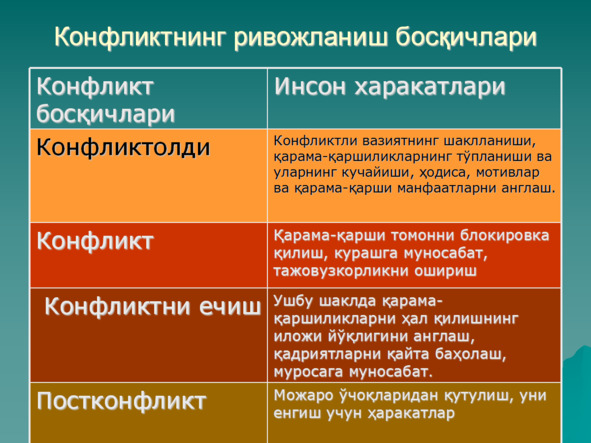 Конфликтнинг ривожланиш босқичлари

| Конфликт босқичлари | Инсон харакатлари |
|---|---|
| Конфликтолди | Конфликтли вазиятнинг шаклланиши, қарама-қаршиликларнинг тўпланиши ва уларнинг кучайиши, ҳодиса, мотивлар ва қарама-қарши манфаатларни англаш. |
| Конфликт | Қарама-қарши томонни блокировка қилиш, курашга муносабат, тажовузкорликни ошириш |
| Конфликтни ечиш | Ушбу шаклда қарама-қаршиликларни ҳал қилишнинг иложи йўқлигини англаш, қадриятларни қайта баҳолаш, муросага муносабат. |
| Постконфликт | Можаро ўчоқларидан қутулиш, уни енгиш учун ҳаракатлар |